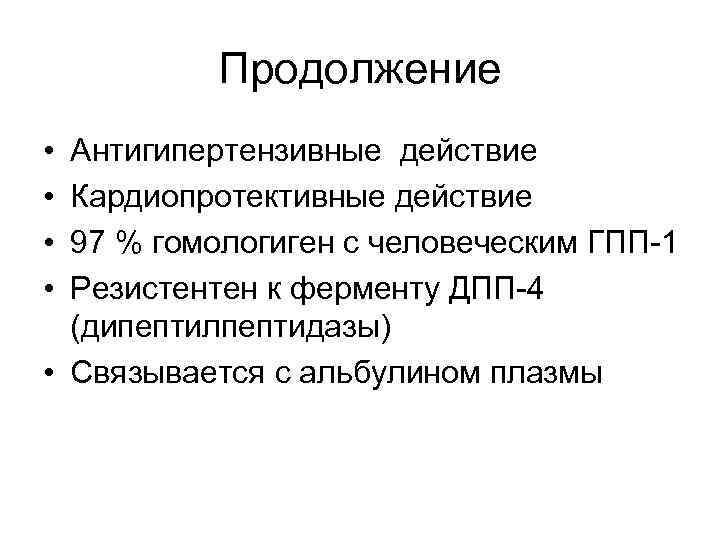 Продолжение

• Антигипертензивные действие
• Кардиопротективные действие
• 97 % гомологиген с человеческим ГПП-1
• Резистентен к ферменту ДПП-4 (дипептилпептидазы)
• Связывается с альбулином плазмы